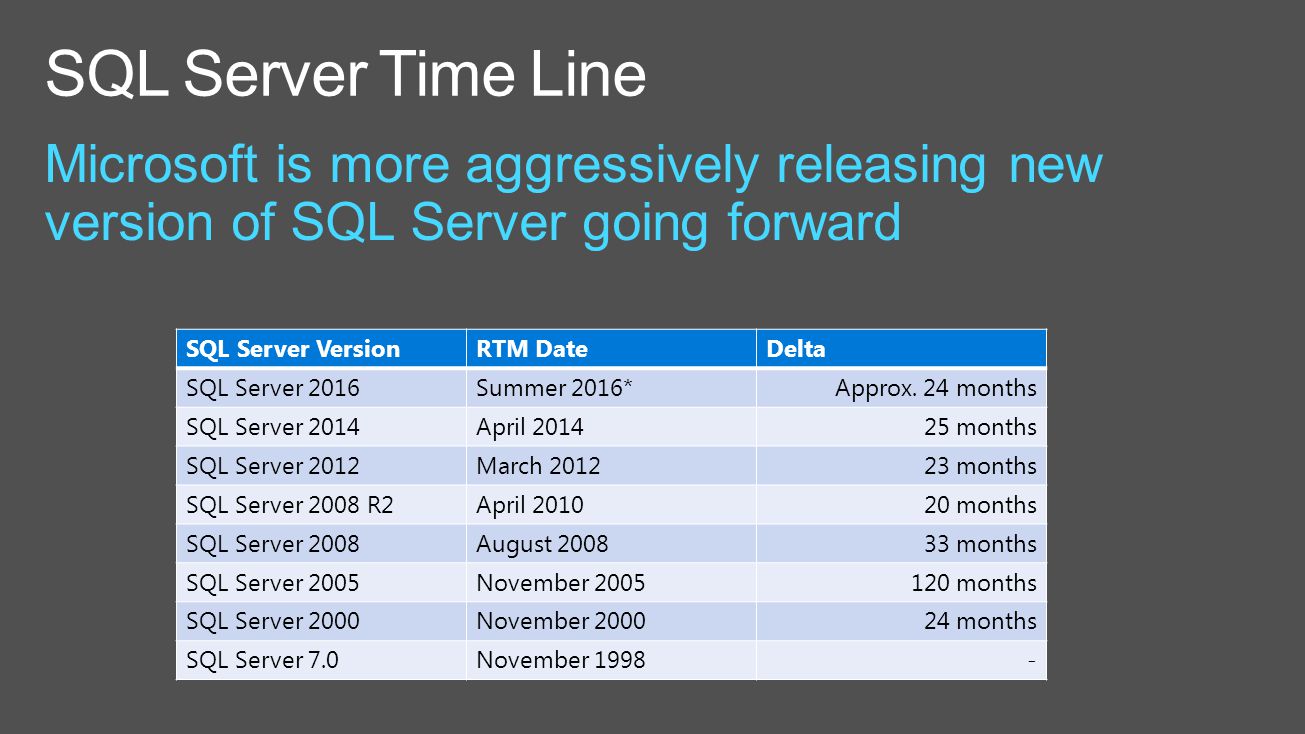 SQL Server Time Line

Microsoft is more aggressively releasing new version of SQL Server going forward

| SQL Server Version | RTM Date | Delta |
|---|---|---|
| SQL Server 2016 | Summer 2016* | Approx. 24 months |
| SQL Server 2014 | April 2014 | 25 months |
| SQL Server 2012 | March 2012 | 23 months |
| SQL Server 2008 R2 | April 2010 | 20 months |
| SQL Server 2008 | August 2008 | 33 months |
| SQL Server 2005 | November 2005 | 120 months |
| SQL Server 2000 | November 2000 | 24 months |
| SQL Server 7.0 | November 1998 | - |